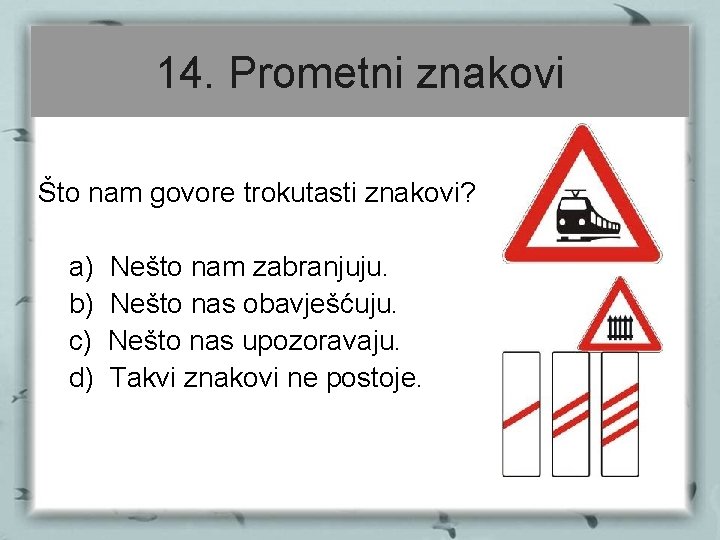 14. Prometni znakovi

Što nam govore trokutasti znakovi?

a) Nešto nam zabranjuju.
b) Nešto nas obavješćuju.
c) Nešto nas upozoravaju.
d) Takvi znakovi ne postoje.